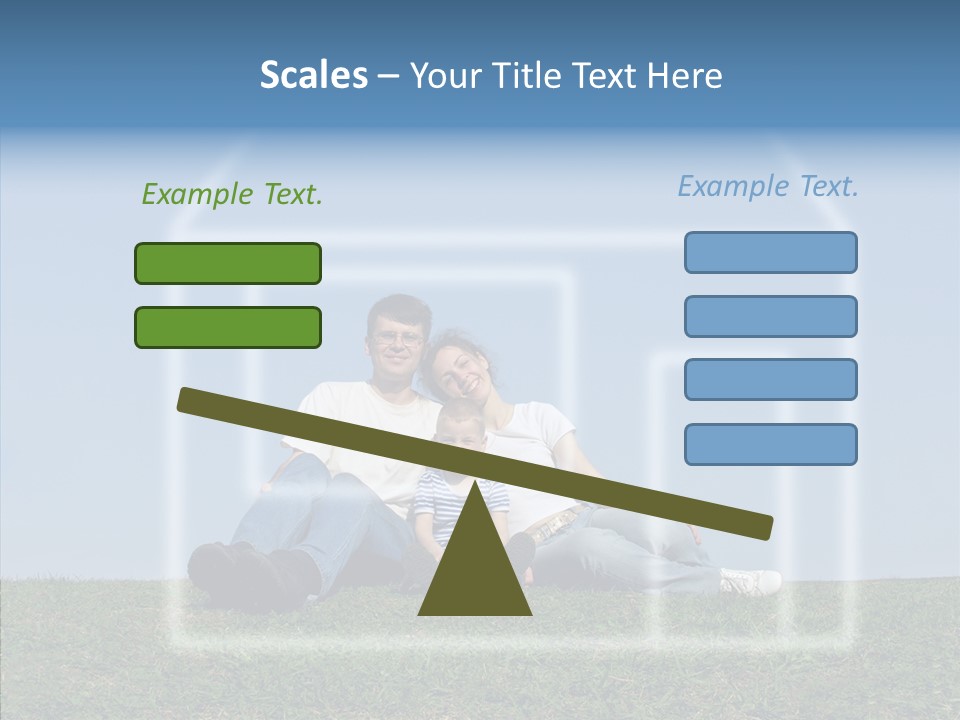 Scales – Your Title Text Here

Example Text.

Example Text.